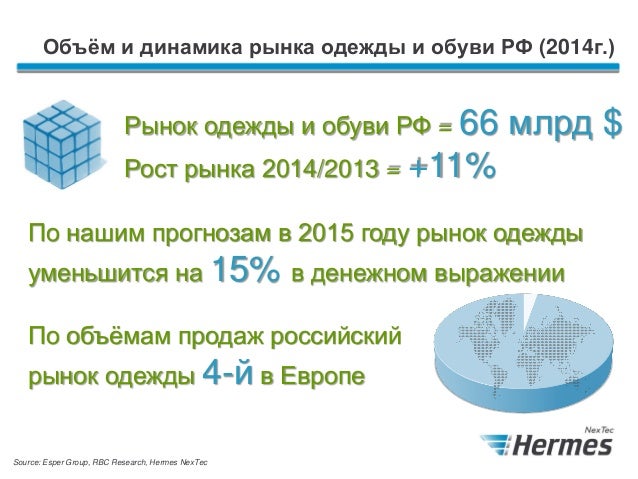 Объём и динамика рынка одежды и обуви РФ (2014г.)

Рынок одежды и обуви РФ = 66 млрд $

Рост рынка 2014/2013 = +11%

По нашим прогнозам в 2015 году рынок одежды уменьшится на 15% в денежном выражении

По объёмам продаж российский рынок одежды 4-й в Европе

NexTec

Hermes

Source: Esper Group, RBC Research, Hermes NexTec